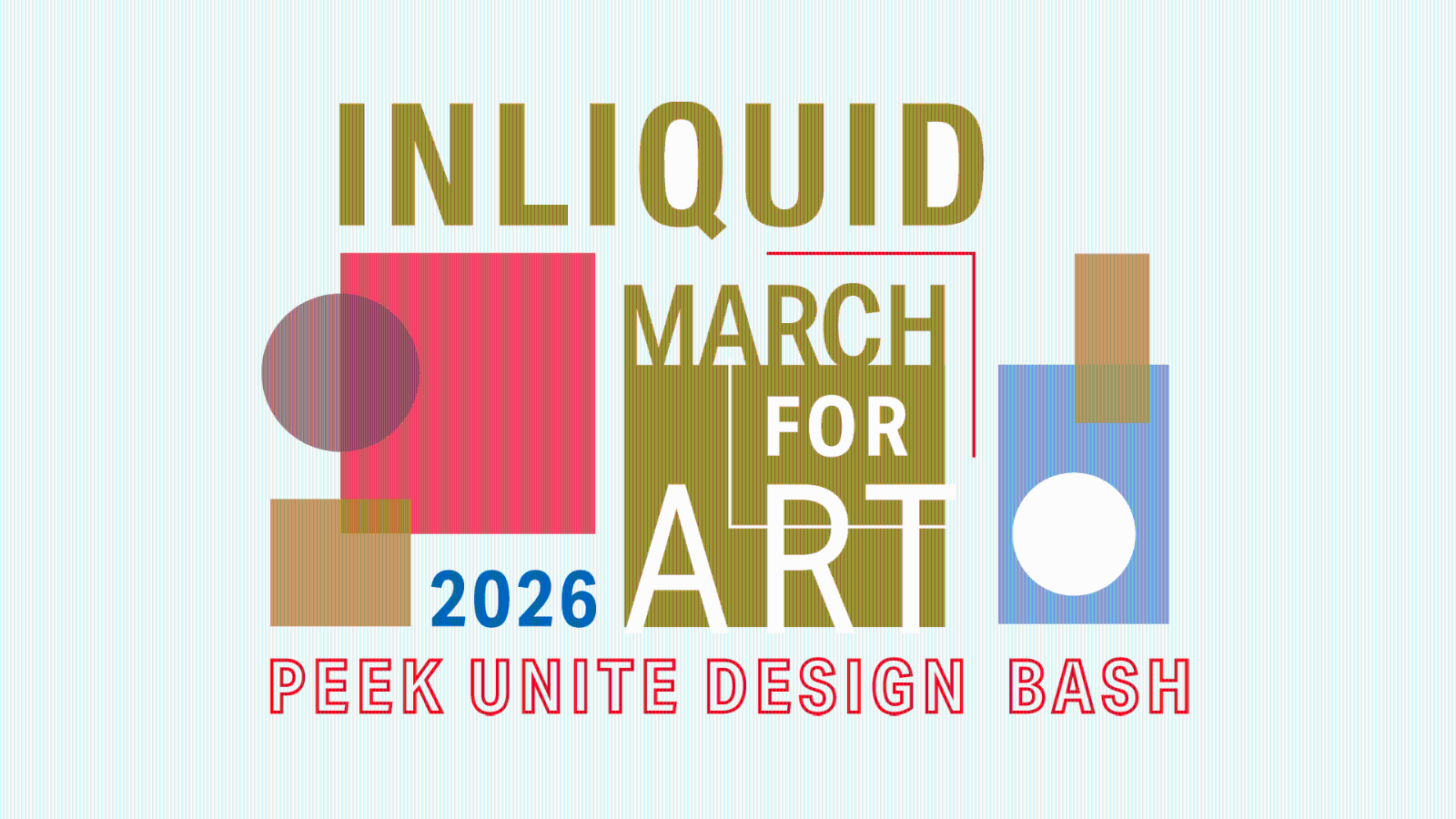 INLIQUID

MARCH FOR ART

2026

PEEK UNITE DESIGN BASH